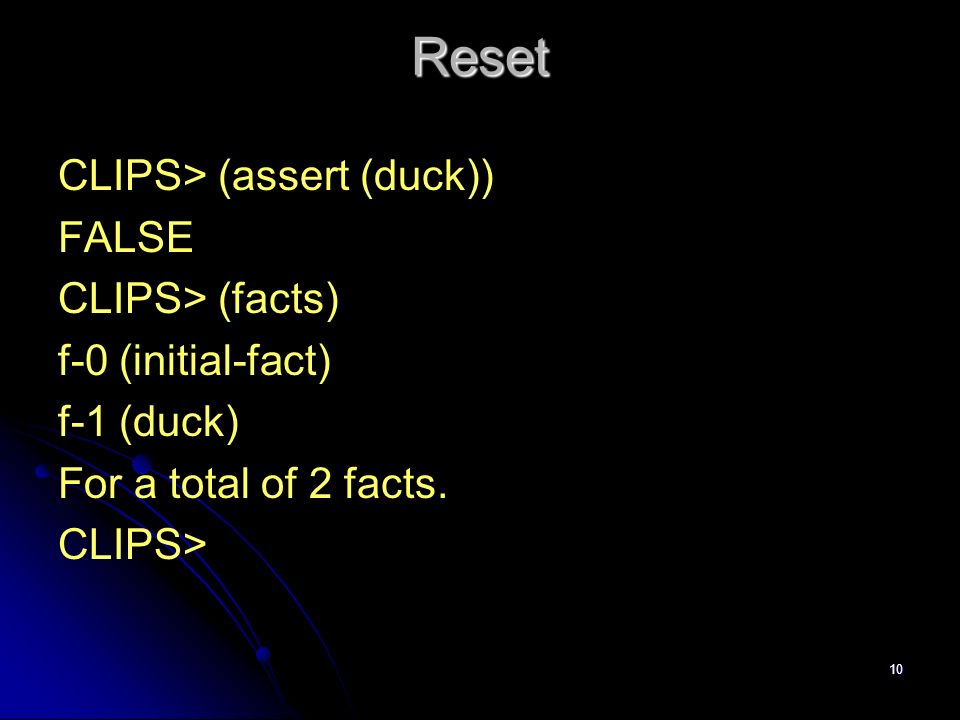 Reset

CLIPS> (assert (duck))
FALSE
CLIPS> (facts)
f-0 (initial-fact)
f-1 (duck)
For a total of 2 facts.
CLIPS>

10